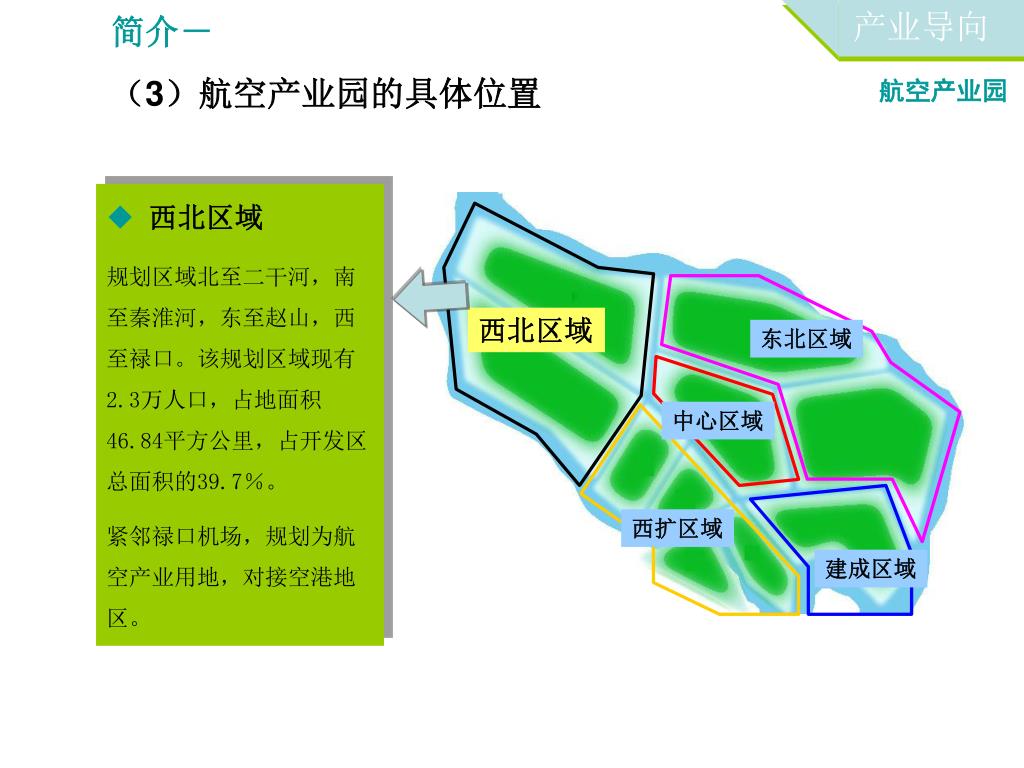 简介一

产业导向

（3）航空产业园的具体位置

航空产业园

◆ 西北区域

规划区域北至二干河，南至秦淮河，东至赵山，西至禄口。该规划区域现有2.3万人口，占地面积46.84平方公里，占开发区总面积的39.7%。

紧邻禄口机场，规划为航空产业用地，对接空港地区。

西北区域

东北区域

中心区域

西扩区域

建成区域